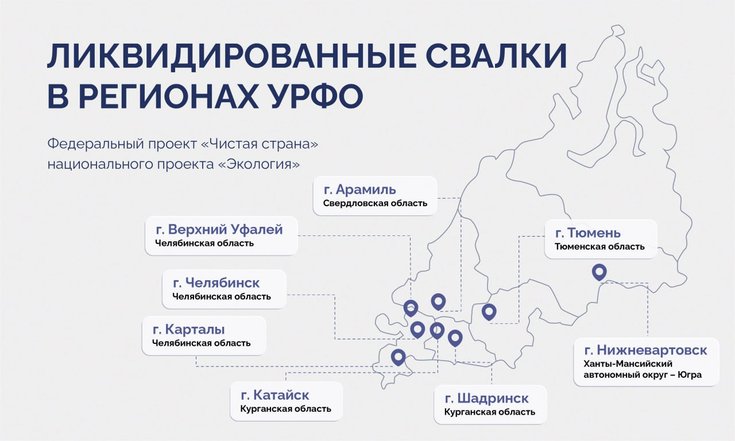 ЛИКВИДИРОВАННЫЕ СВАЛКИ В РЕГИОНАХ УРФО

Федеральный проект «Чистая страна» национального проекта «Экология»

г. Арамиль
Свердловская область

г. Верхний Уфалей
Челябинская область

г. Тюмень
Тюменская область

г. Челябинск
Челябинская область

г. Карталы
Челябинская область

г. Нижневартовск
Ханты-Мансийский автономный округ – Югра

г. Катайск
Курганская область

г. Шадринск
Курганская область